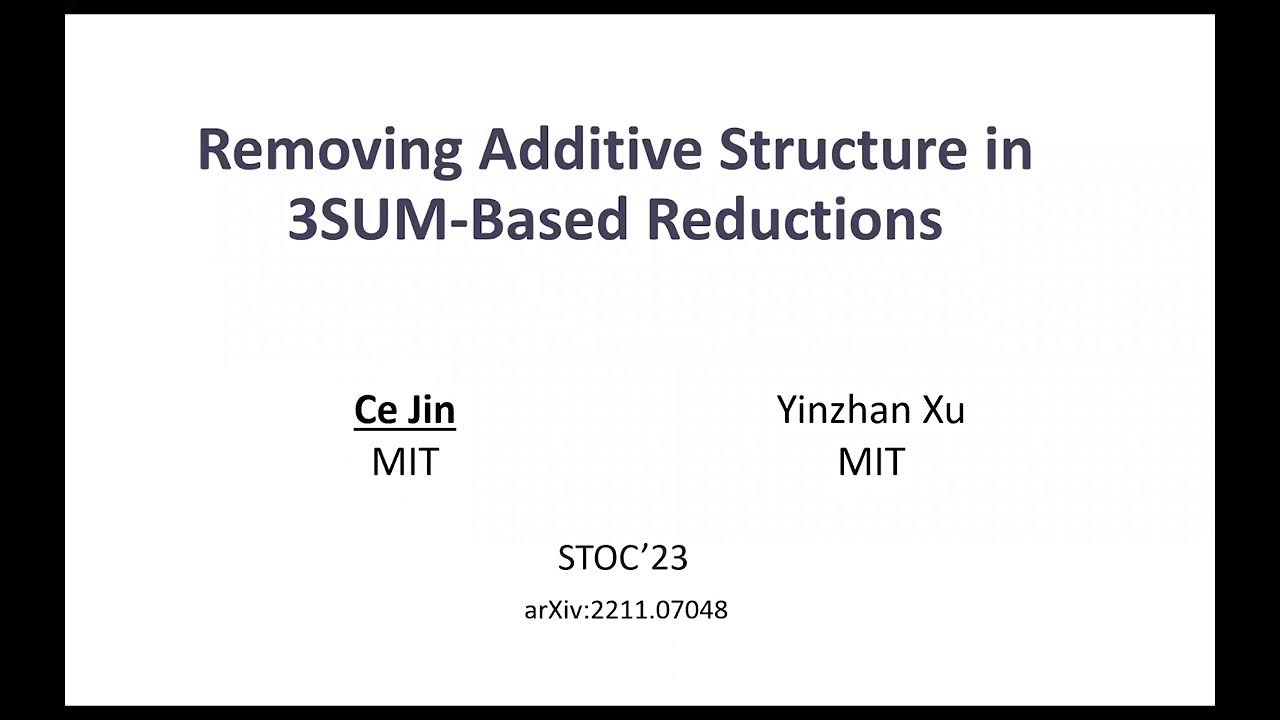 Removing Additive Structure in 3SUM-Based Reductions

Ce Jin
MIT

Yinzhan Xu
MIT

STOC'23

arXiv:2211.07048